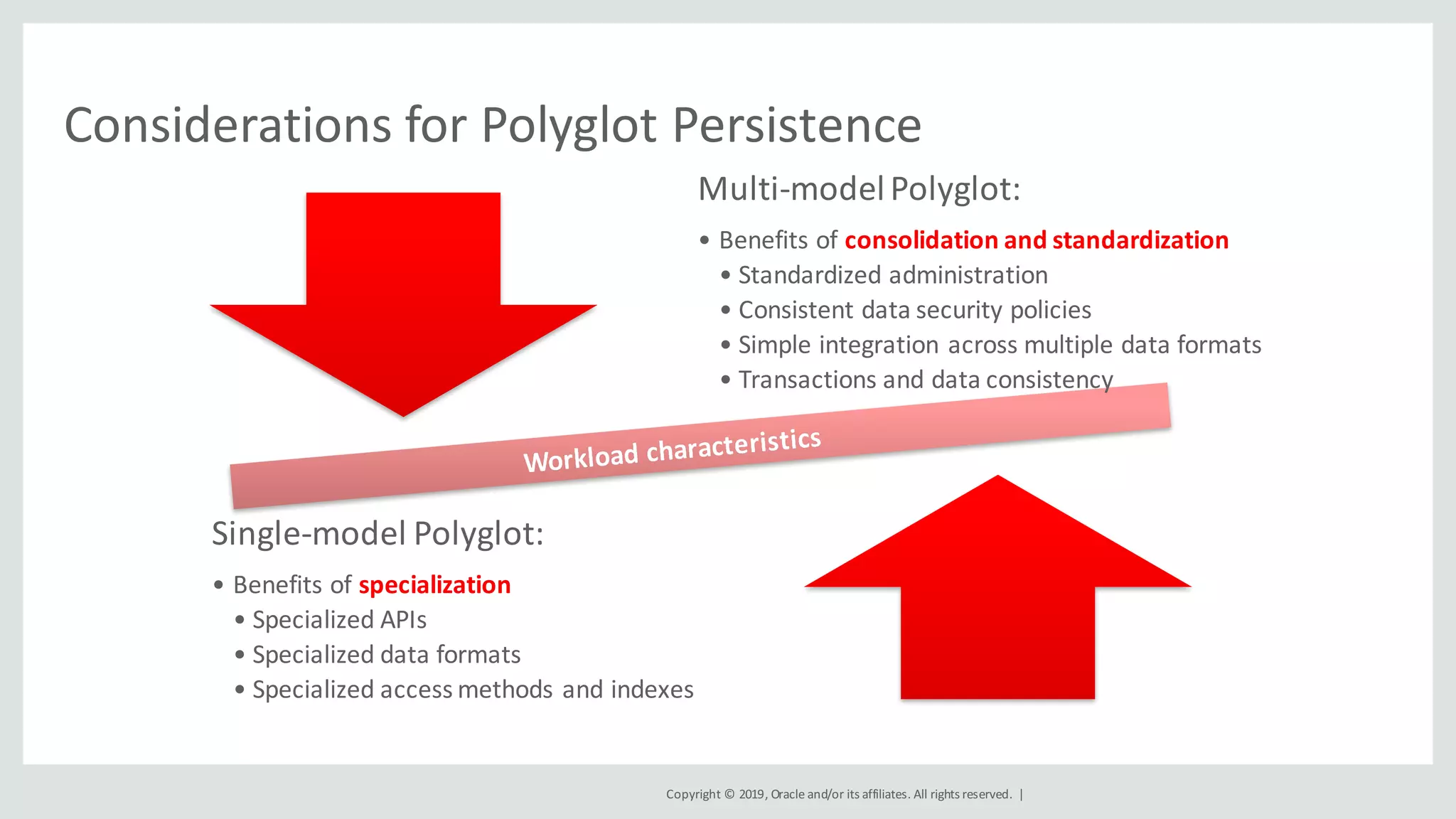 Considerations for Polyglot Persistence

Multi-model Polyglot:

• Benefits of consolidation and standardization
  • Standardized administration
  • Consistent data security policies
  • Simple integration across multiple data formats
  • Transactions and data consistency

Workload characteristics

Single-model Polyglot:

• Benefits of specialization
  • Specialized APIs
  • Specialized data formats
  • Specialized access methods and indexes

Copyright © 2019, Oracle and/or its affiliates. All rights reserved. |